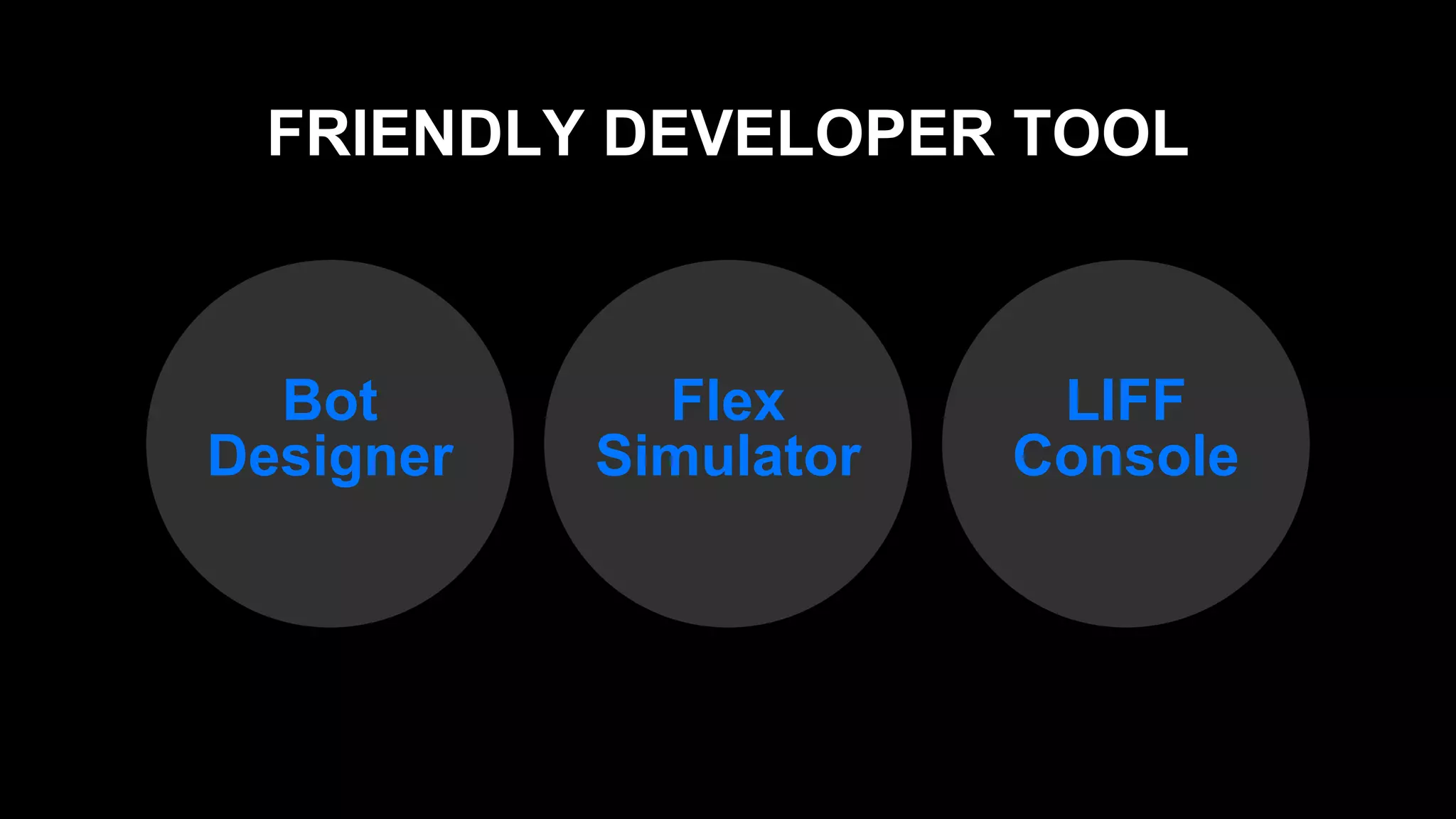 FRIENDLY DEVELOPER TOOL

Bot Designer

Flex Simulator

LIFF Console